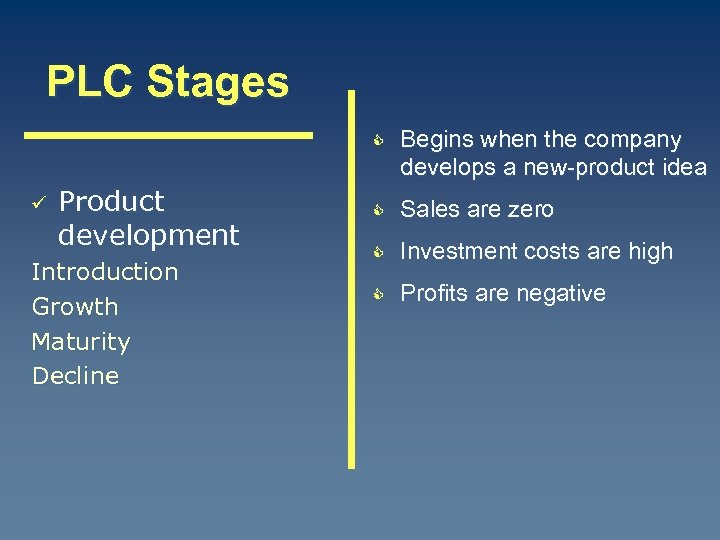 PLC Stages

✓ Product development
Introduction
Growth
Maturity
Decline

Begins when the company develops a new-product idea

Sales are zero

Investment costs are high

Profits are negative